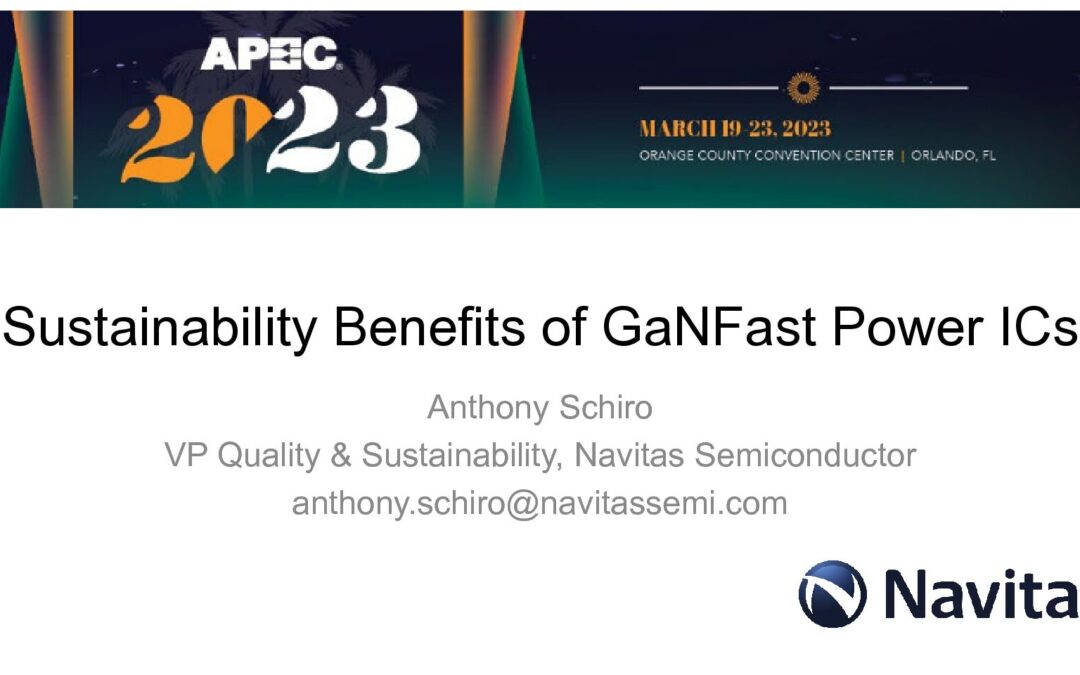 APEC
2023

MARCH 19-23, 2023
ORANGE COUNTY CONVENTION CENTER | ORLANDO, FL

Sustainability Benefits of GaNFast Power ICs

Anthony Schiro
VP Quality & Sustainability, Navitas Semiconductor
anthony.schiro@navitassemi.com

Navita